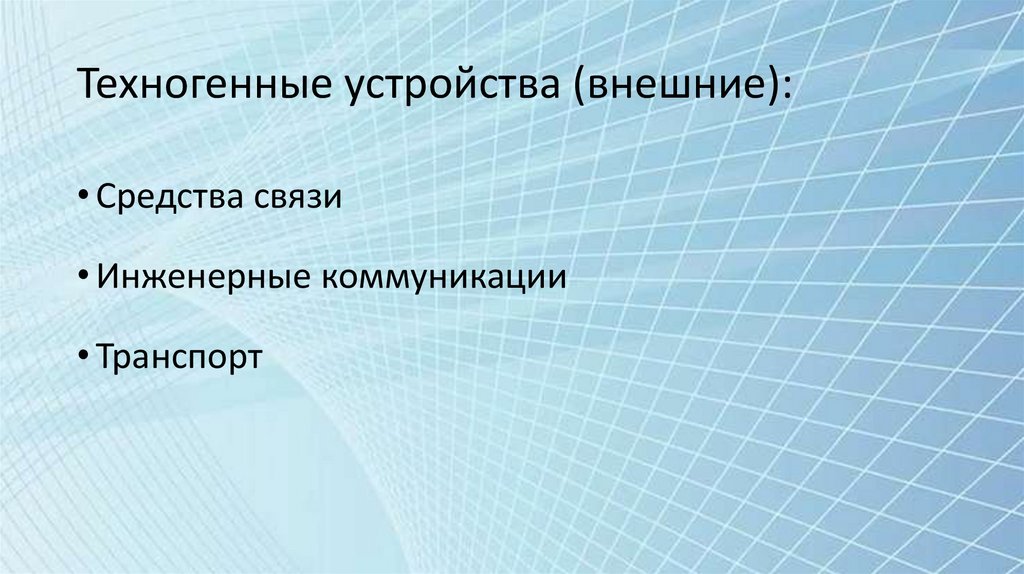 Техногенные устройства (внешние):

• Средства связи

• Инженерные коммуникации

• Транспорт